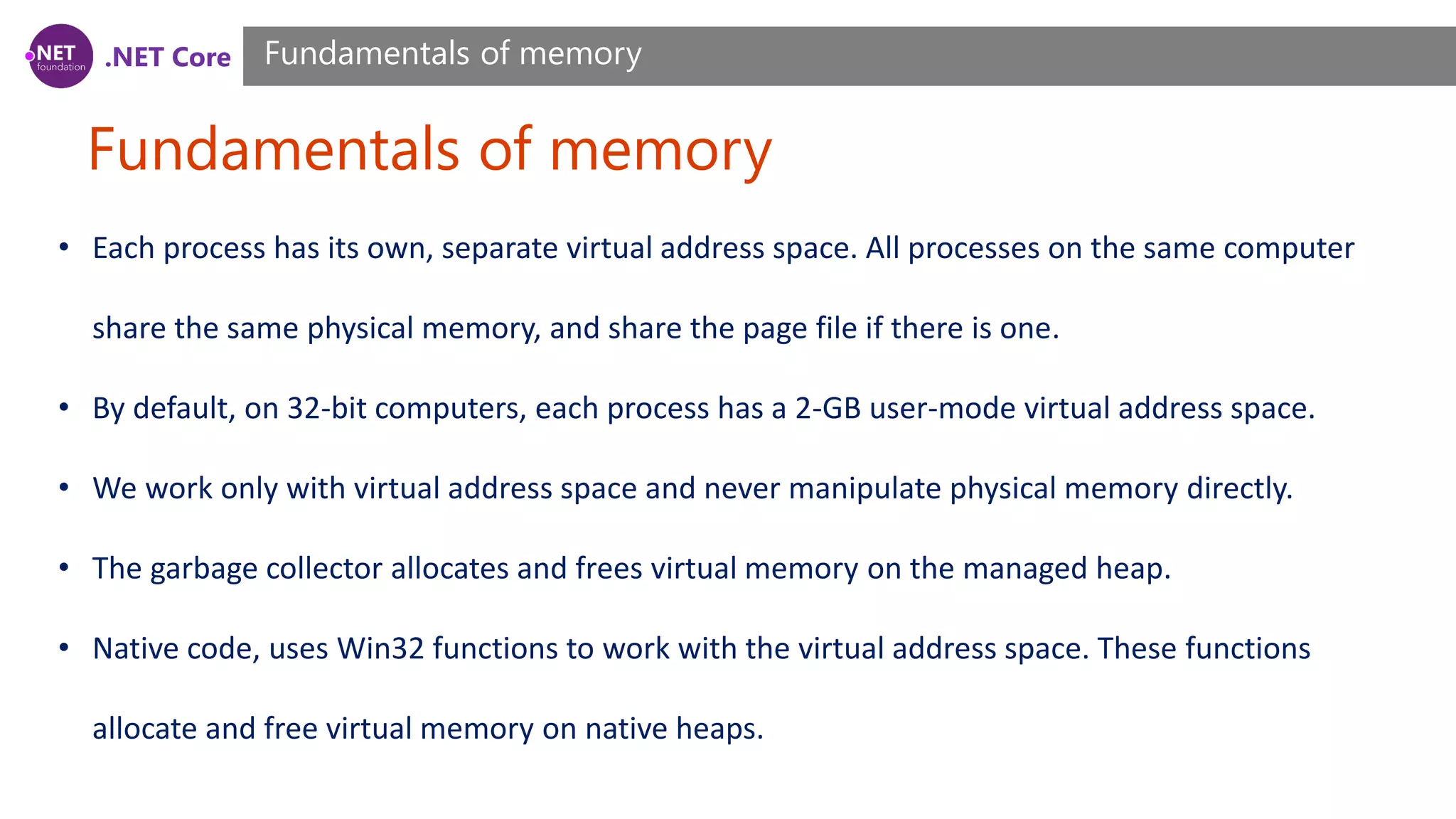 .NET foundation .NET Core Fundamentals of memory

Fundamentals of memory

• Each process has its own, separate virtual address space. All processes on the same computer share the same physical memory, and share the page file if there is one.

• By default, on 32-bit computers, each process has a 2-GB user-mode virtual address space.

• We work only with virtual address space and never manipulate physical memory directly.

• The garbage collector allocates and frees virtual memory on the managed heap.

• Native code, uses Win32 functions to work with the virtual address space. These functions allocate and free virtual memory on native heaps.